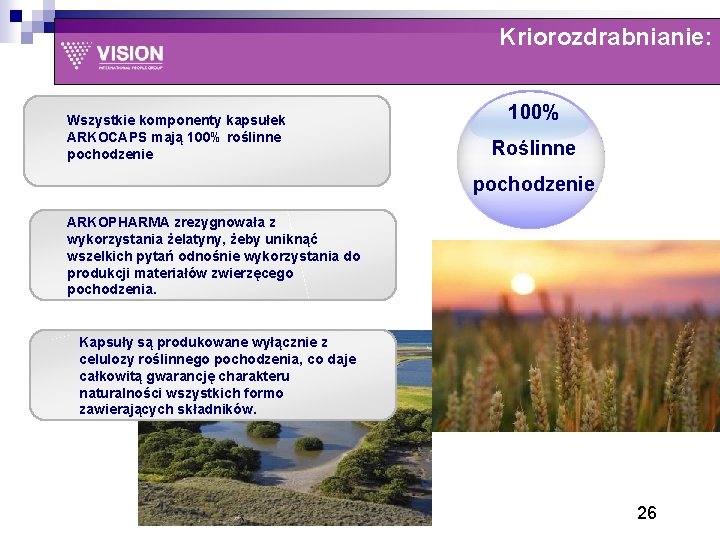 VISION
INTERNATIONAL PEOPLE GROUP

Kriorozdrabnianie:

Wszystkie komponenty kapsułek ARKOCAPS mają 100% roślinne pochodzenie

100%
Roślinne
pochodzenie

ARKOPHARMA zrezygnowała z wykorzystania żelatyny, żeby uniknąć wszelkich pytań odnośnie wykorzystania do produkcji materiałów zwierzęcego pochodzenia.

Kapsuły są produkowane wyłącznie z celulozy roślinnego pochodzenia, co daje całkowitą gwarancję charakteru naturalności wszystkich formo zawierających składników.

26